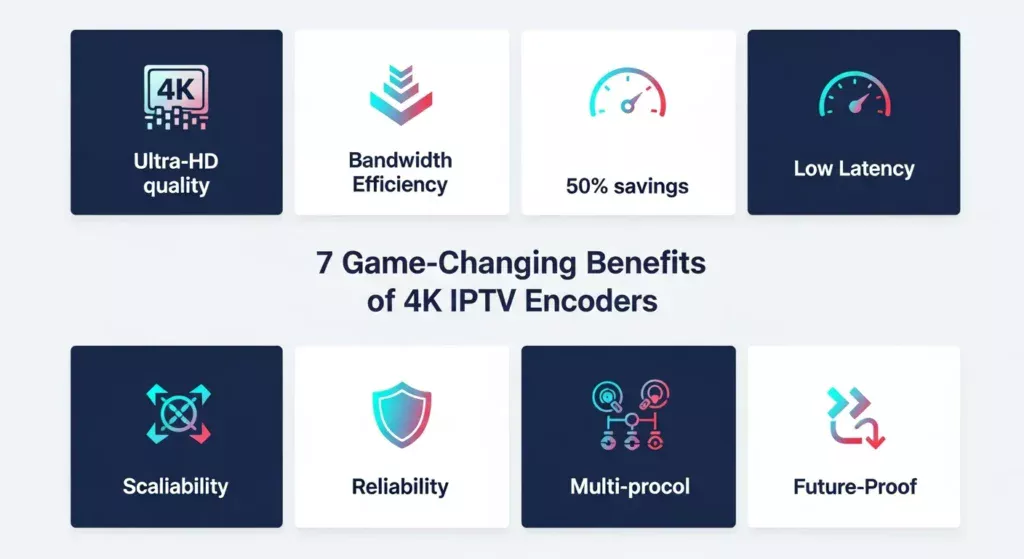 4K

Ultra-HD quality

Bandwidth Efficiency

50% savings

Low Latency

7 Game-Changing Benefits of 4K IPTV Encoders

Scaliability

Reliability

Multi-procol

Future-Proof